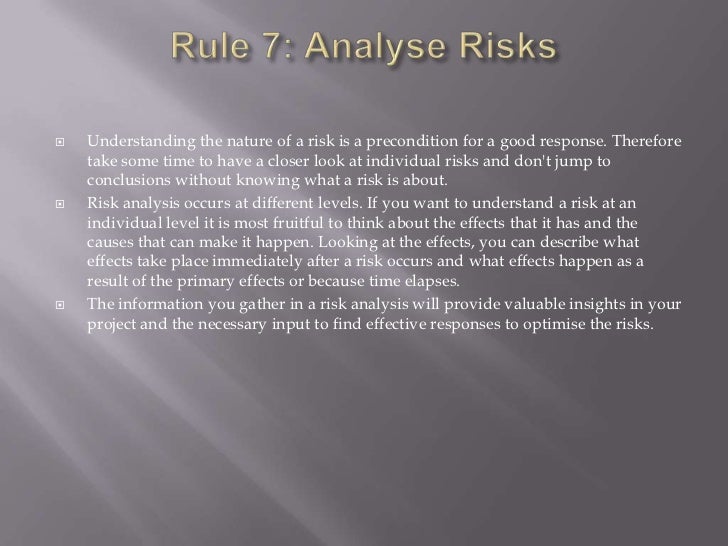 Rule 7: Analyse Risks

Understanding the nature of a risk is a precondition for a good response. Therefore take some time to have a closer look at individual risks and don't jump to conclusions without knowing what a risk is about.

Risk analysis occurs at different levels. If you want to understand a risk at an individual level it is most fruitful to think about the effects that it has and the causes that can make it happen. Looking at the effects, you can describe what effects take place immediately after a risk occurs and what effects happen as a result of the primary effects or because time elapses.

The information you gather in a risk analysis will provide valuable insights in your project and the necessary input to find effective responses to optimise the risks.